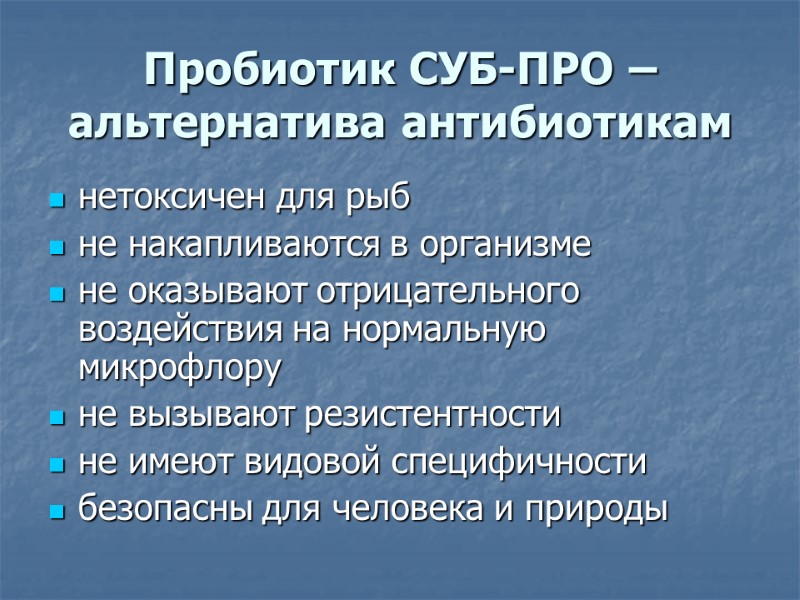 Пробиотик СУБ-ПРО – альтернатива антибиотикам

- нетоксичен для рыб
- не накапливаются в организме
- не оказывают отрицательного воздействия на нормальную микрофлору
- не вызывают резистентности
- не имеют видовой специфичности
- безопасны для человека и природы